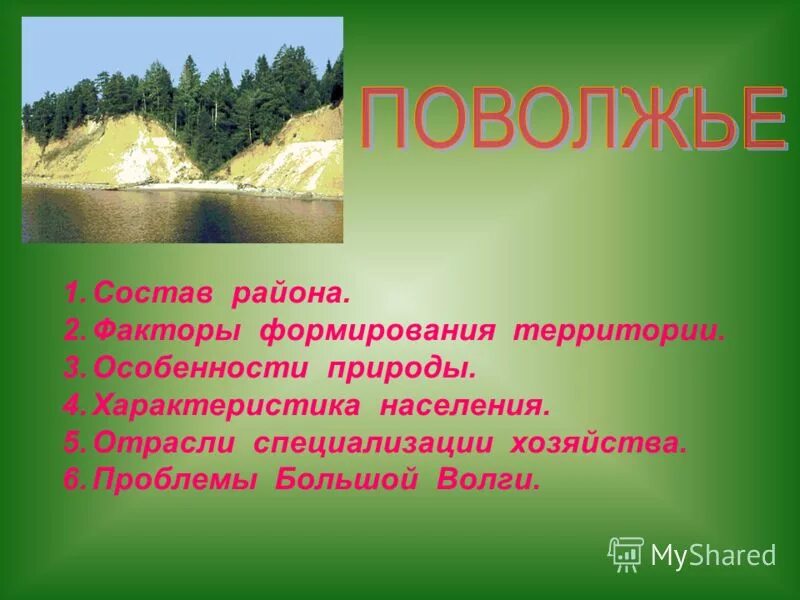 ПОВОЛЖЬЕ

1. Состав района.
2. Факторы формирования территории.
3. Особенности природы.
4. Характеристика населения.
5. Отрасли специализации хозяйства.
6. Проблемы Большой Волги.

MyShared